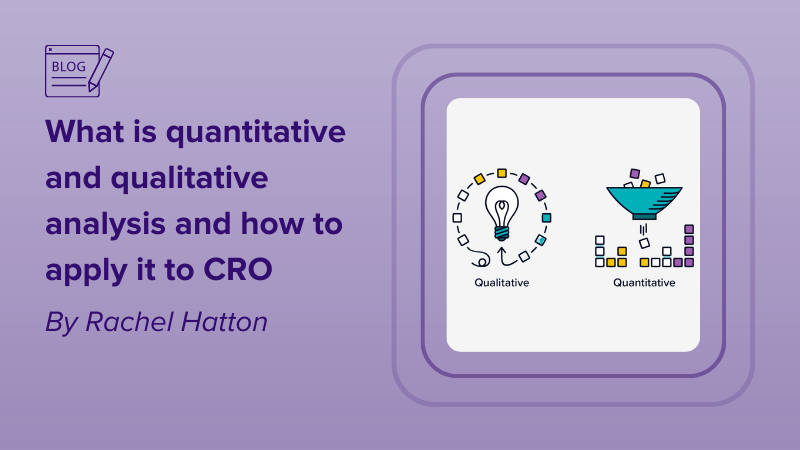 BLOG

What is quantitative and qualitative analysis and how to apply it to CRO

By Rachel Hatton

Qualitative

Quantitative